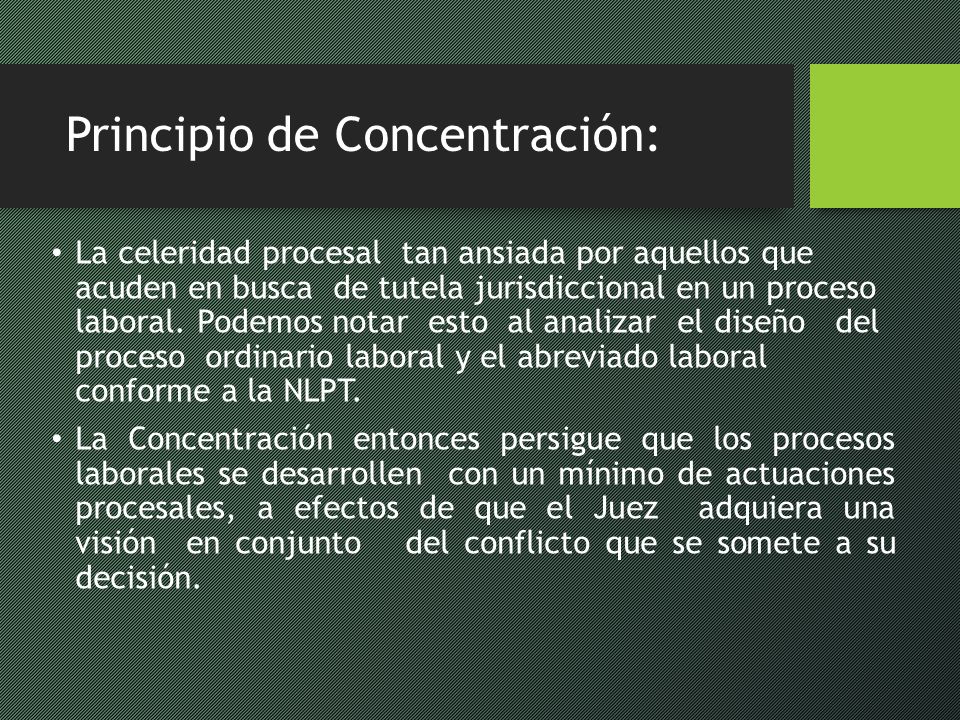 Principio de Concentración:

• La celeridad procesal tan ansiada por aquellos que acuden en busca de tutela jurisdiccional en un proceso laboral. Podemos notar esto al analizar el diseño del proceso ordinario laboral y el abreviado laboral conforme a la NLPT.

• La Concentración entonces persigue que los procesos laborales se desarrollen con un mínimo de actuaciones procesales, a efectos de que el Juez adquiera una visión en conjunto del conflicto que se somete a su decisión.